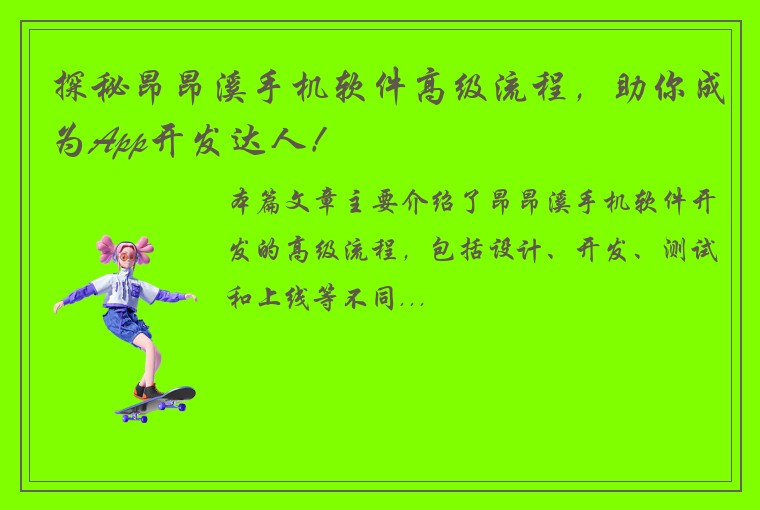 探秘昂昂溪手机软件高级流程，助你成为App开发达人！

本篇文章主要介绍了昂昂溪手机软件开发的高级流程，包括设计、开发、测试和上线等不同...